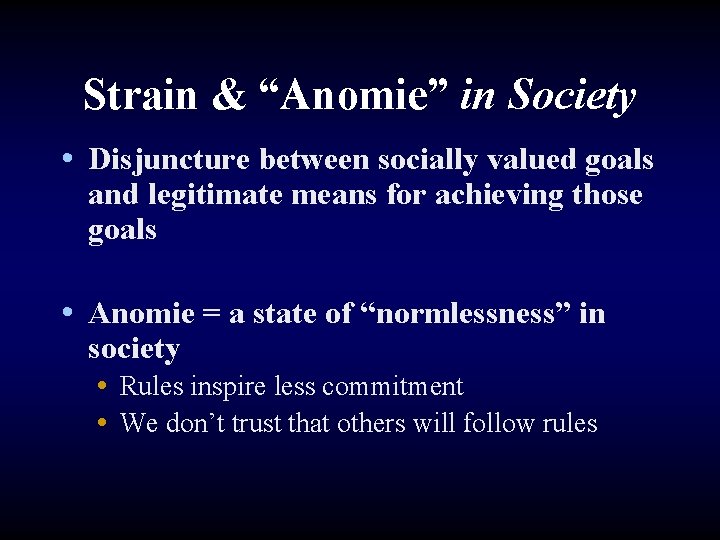 Strain & “Anomie” in Society

• Disjuncture between socially valued goals and legitimate means for achieving those goals

• Anomie = a state of “normlessness” in society
  • Rules inspire less commitment
  • We don’t trust that others will follow rules